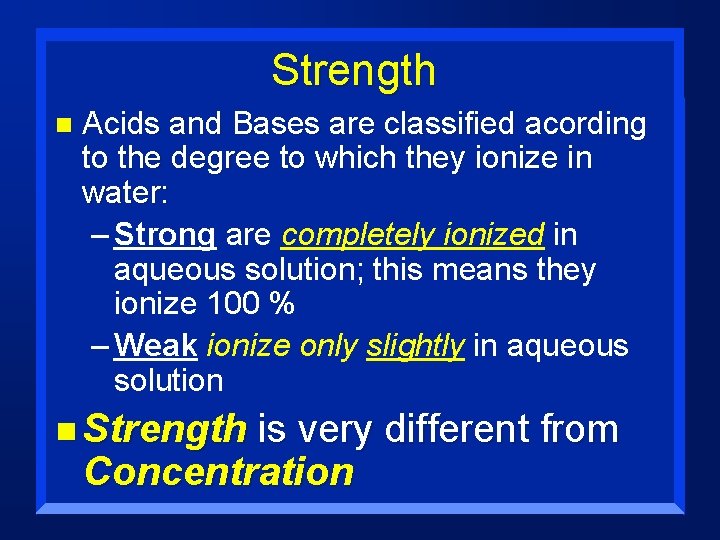 Strength

- Acids and Bases are classified acording to the degree to which they ionize in water:
  – Strong are completely ionized in aqueous solution; this means they ionize 100 %
  – Weak ionize only slightly in aqueous solution
- Strength is very different from Concentration